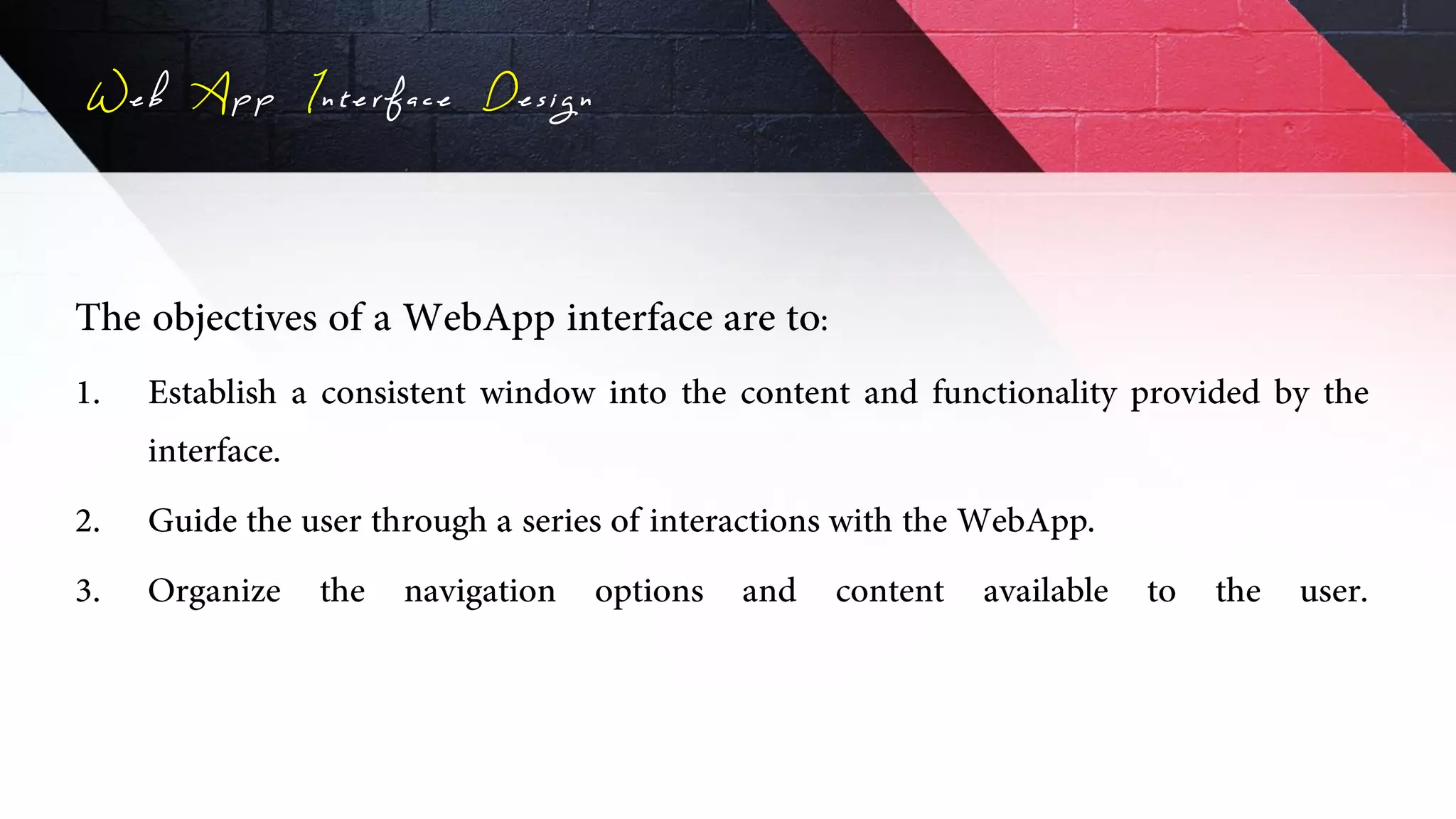 Web App Interface Design

The objectives of a WebApp interface are to:

1. Establish a consistent window into the content and functionality provided by the interface.

2. Guide the user through a series of interactions with the WebApp.

3. Organize the navigation options and content available to the user.